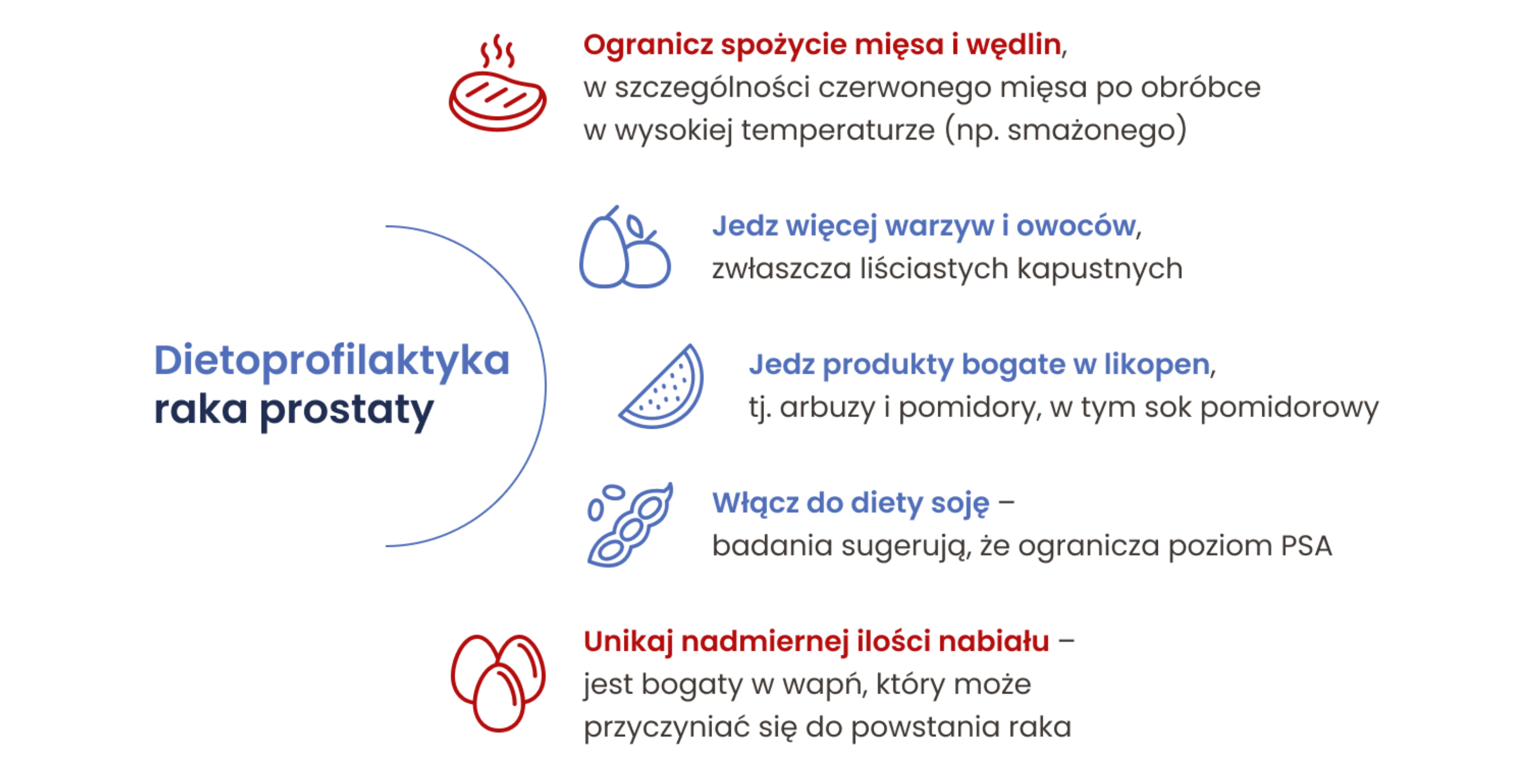 Dietoprofilaktyka raka prostaty

Ogranicz spożycie mięsa i wędlin, w szczególności czerwonego mięsa po obróbce w wysokiej temperaturze (np. smażonego)

Jedz więcej warzyw i owoców, zwłaszcza liściastych kapustnych

Jedz produkty bogate w likopen, tj. arbuzy i pomidory, w tym sok pomidorowy

Włącz do diety soję – badania sugerują, że ogranicza poziom PSA

Unikaj nadmiernej ilości nabiału – jest bogaty w wapń, który może przyczyniać się do powstania raka